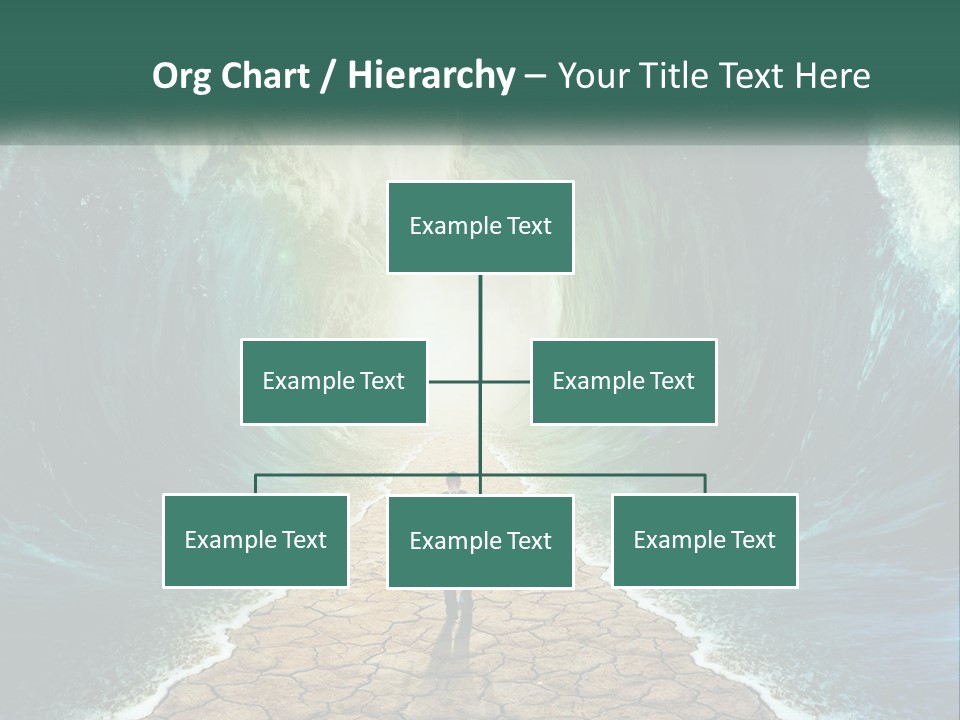 Org Chart / Hierarchy – Your Title Text Here

Example Text

Example Text

Example Text

Example Text

Example Text

Example Text